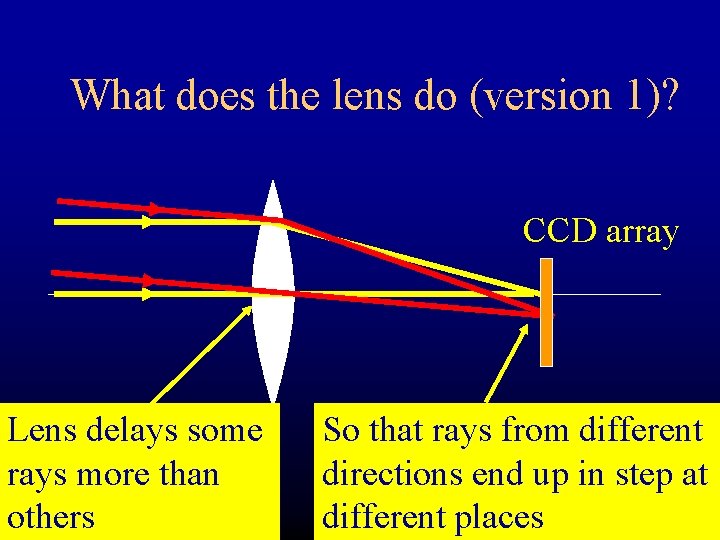 What does the lens do (version 1)?

CCD array

Lens delays some rays more than others

So that rays from different directions end up in step at different places